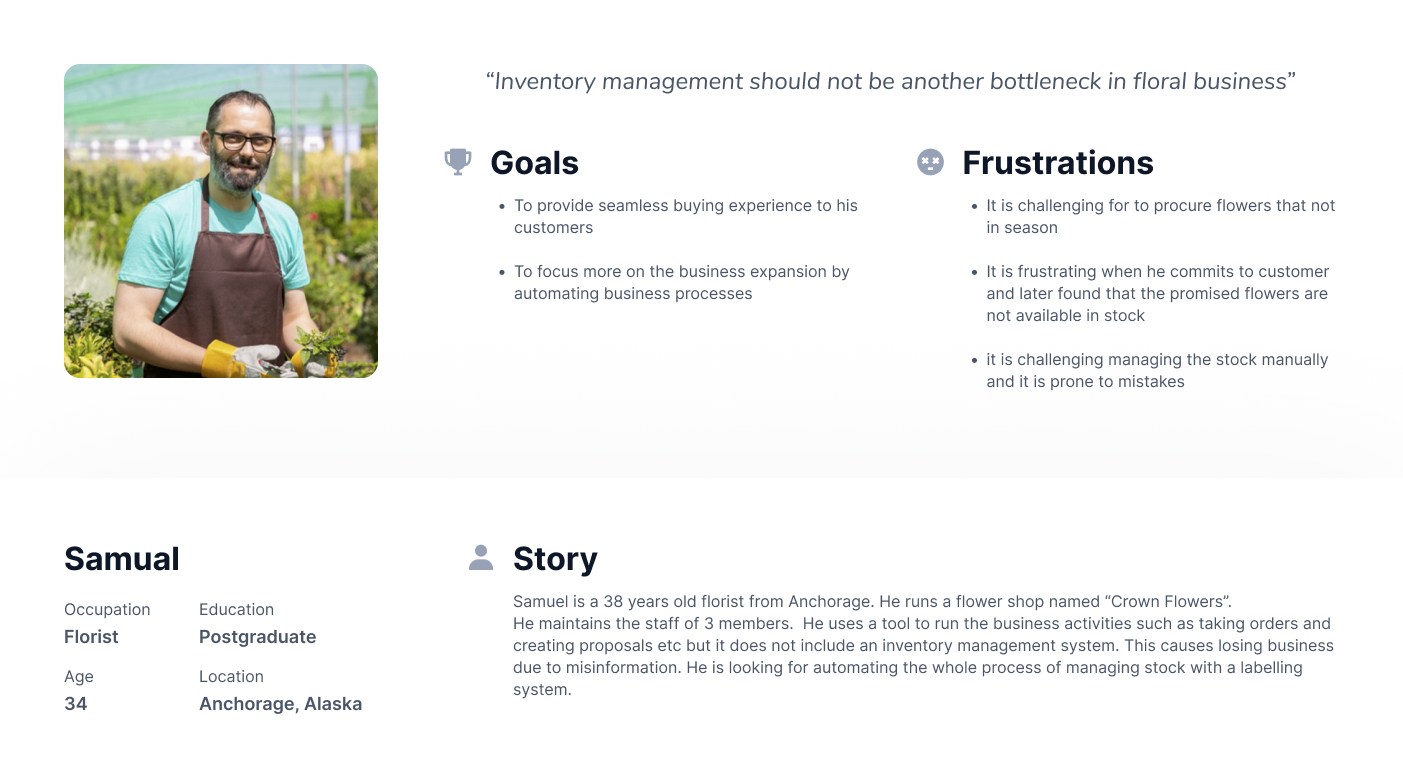 “Inventory management should not be another bottleneck in floral business”

Goals

- To provide seamless buying experience to his customers
- To focus more on the business expansion by automating business processes

Frustrations

- It is challenging for to procure flowers that not in season
- It is frustrating when he commits to customer and later found that the promised flowers are not available in stock
- it is challenging managing the stock manually and it is prone to mistakes

Samual

Occupation
Florist

Education
Postgraduate

Age
34

Location
Anchorage, Alaska

Story

Samuel is a 38 years old florist from Anchorage. He runs a flower shop named “Crown Flowers”.
He maintains the staff of 3 members. He uses a tool to run the business activities such as taking orders and creating proposals etc but it does not include an inventory management system. This causes losing business due to misinformation. He is looking for automating the whole process of managing stock with a labelling system.